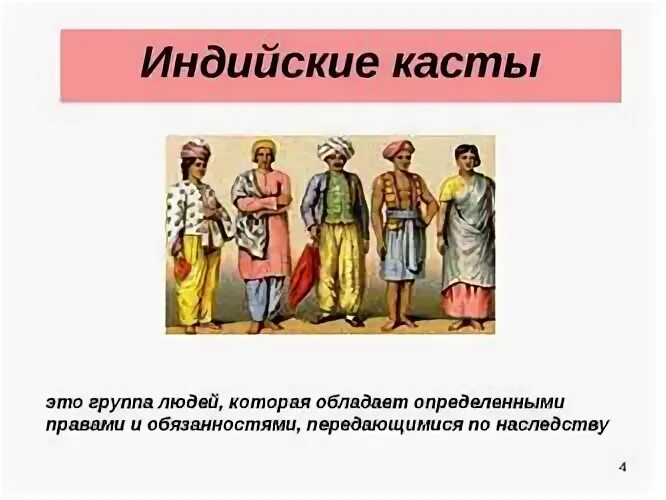 Индийские касты

это группа людей, которая обладает определенными правами и обязанностями, передающимися по наследству

4